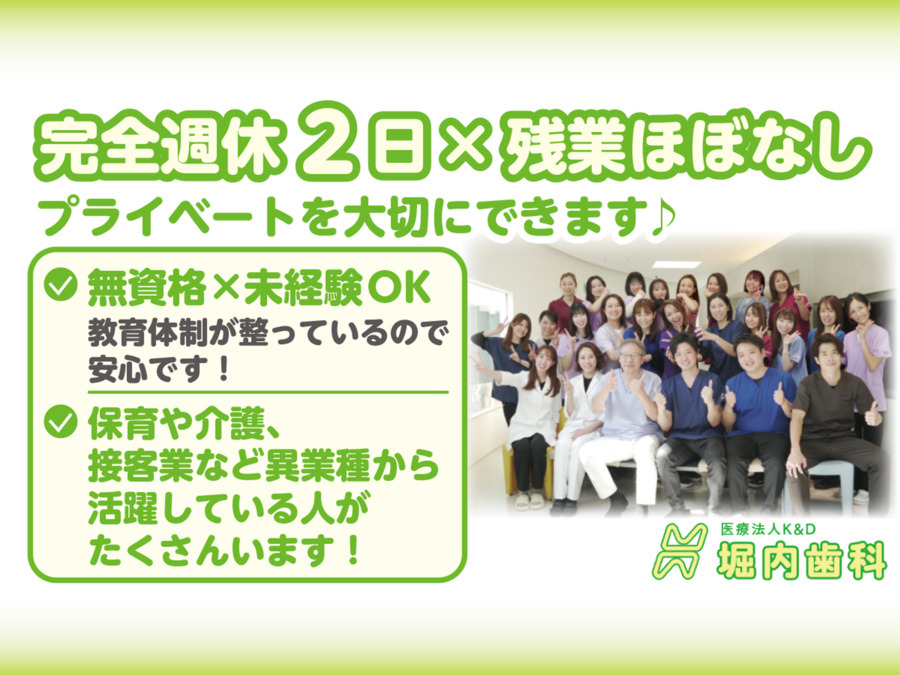 完全週休2日×残業ほぼなし
プライベートを大切にできます♪

無資格×未経験OK
教育体制が整っているので安心です！

保育や介護、接客業など異業種から活躍している人がたくさんいます！

医療法人K&D
堀内歯科